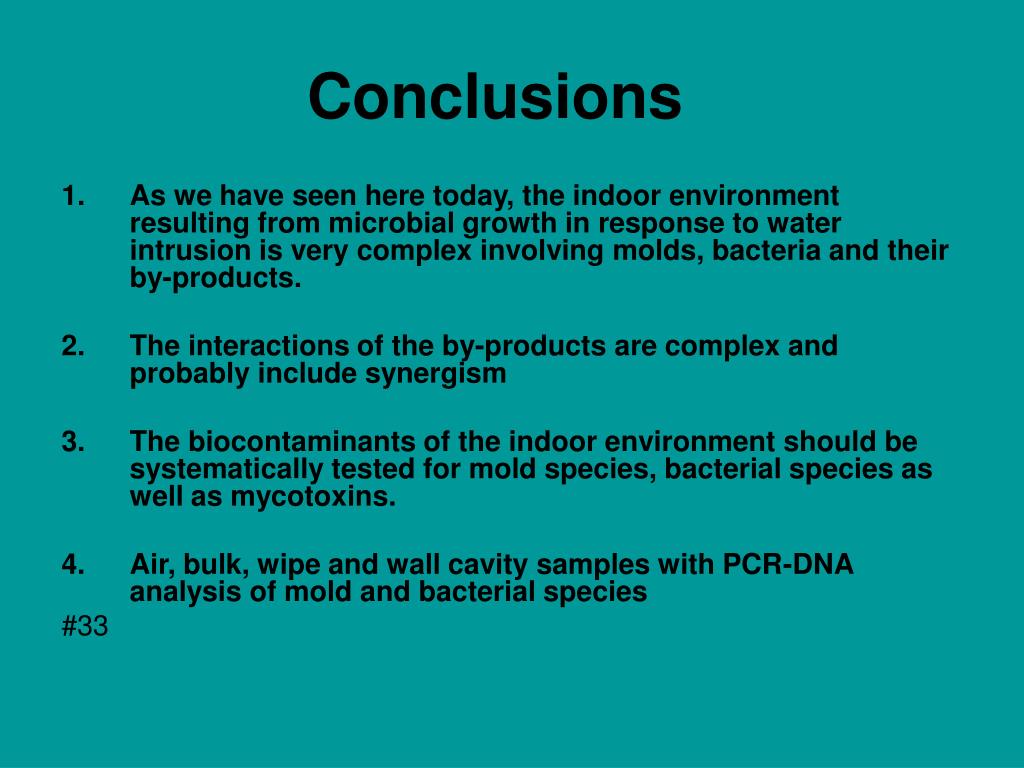 Conclusions

1. As we have seen here today, the indoor environment resulting from microbial growth in response to water intrusion is very complex involving molds, bacteria and their by-products.

2. The interactions of the by-products are complex and probably include synergism

3. The biocontaminants of the indoor environment should be systematically tested for mold species, bacterial species as well as mycotoxins.

4. Air, bulk, wipe and wall cavity samples with PCR-DNA analysis of mold and bacterial species

#33